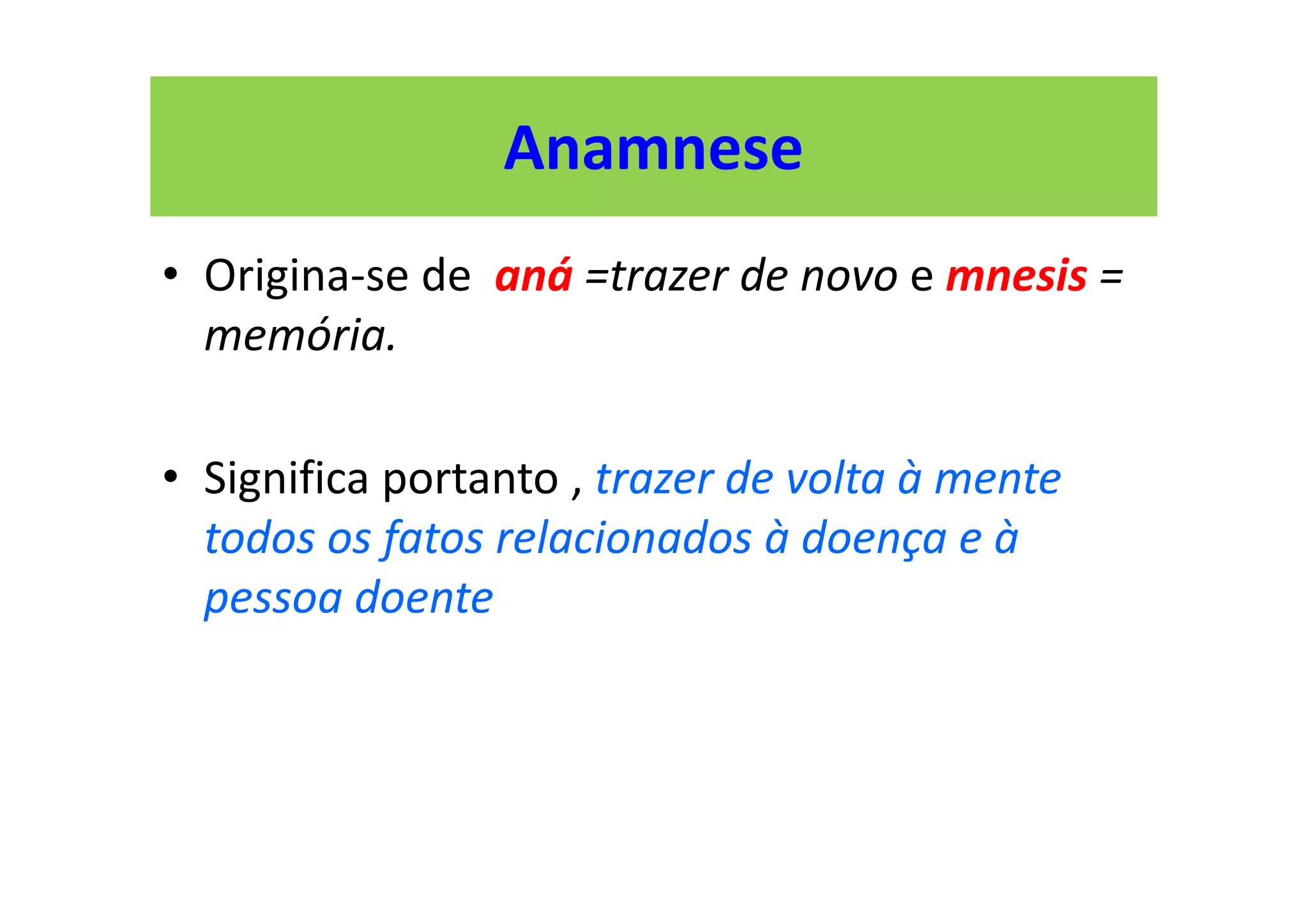 Anamnese

• Origina-se de  aná =trazer de novo e mnesis = memória.

• Significa portanto , trazer de volta à mente todos os fatos relacionados à doença e à pessoa doente